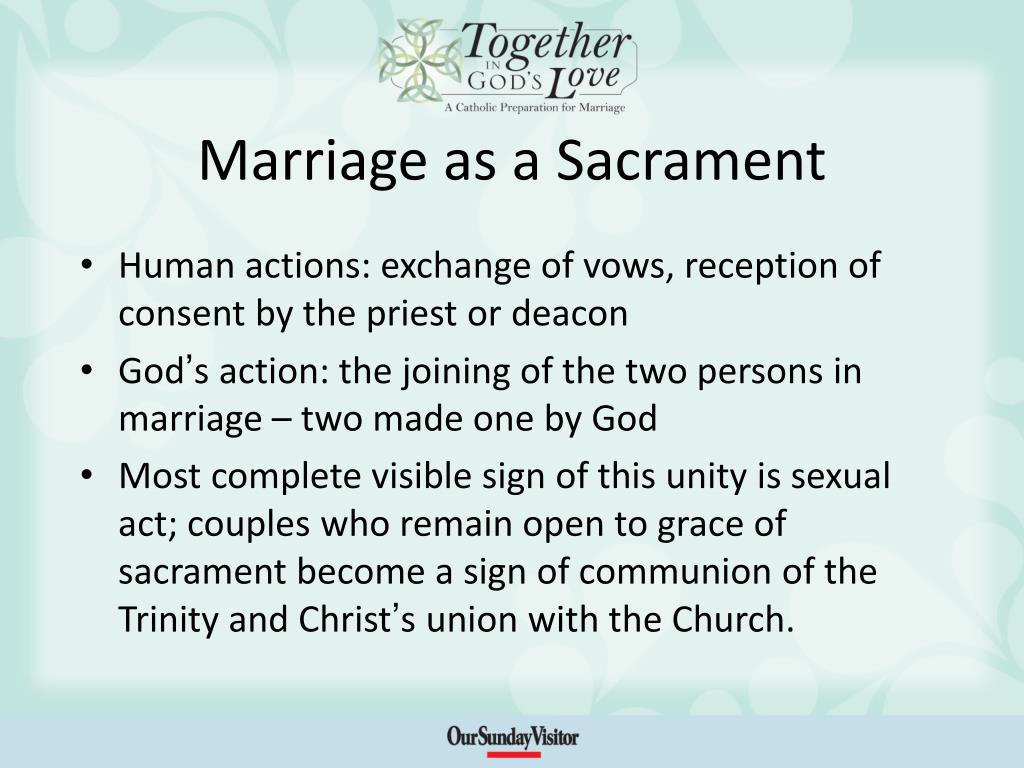 Together IN GOD'S Love
A Catholic Preparation for Marriage

Marriage as a Sacrament

• Human actions: exchange of vows, reception of consent by the priest or deacon
• God's action: the joining of the two persons in marriage – two made one by God
• Most complete visible sign of this unity is sexual act; couples who remain open to grace of sacrament become a sign of communion of the Trinity and Christ's union with the Church.

OurSundayVisitor